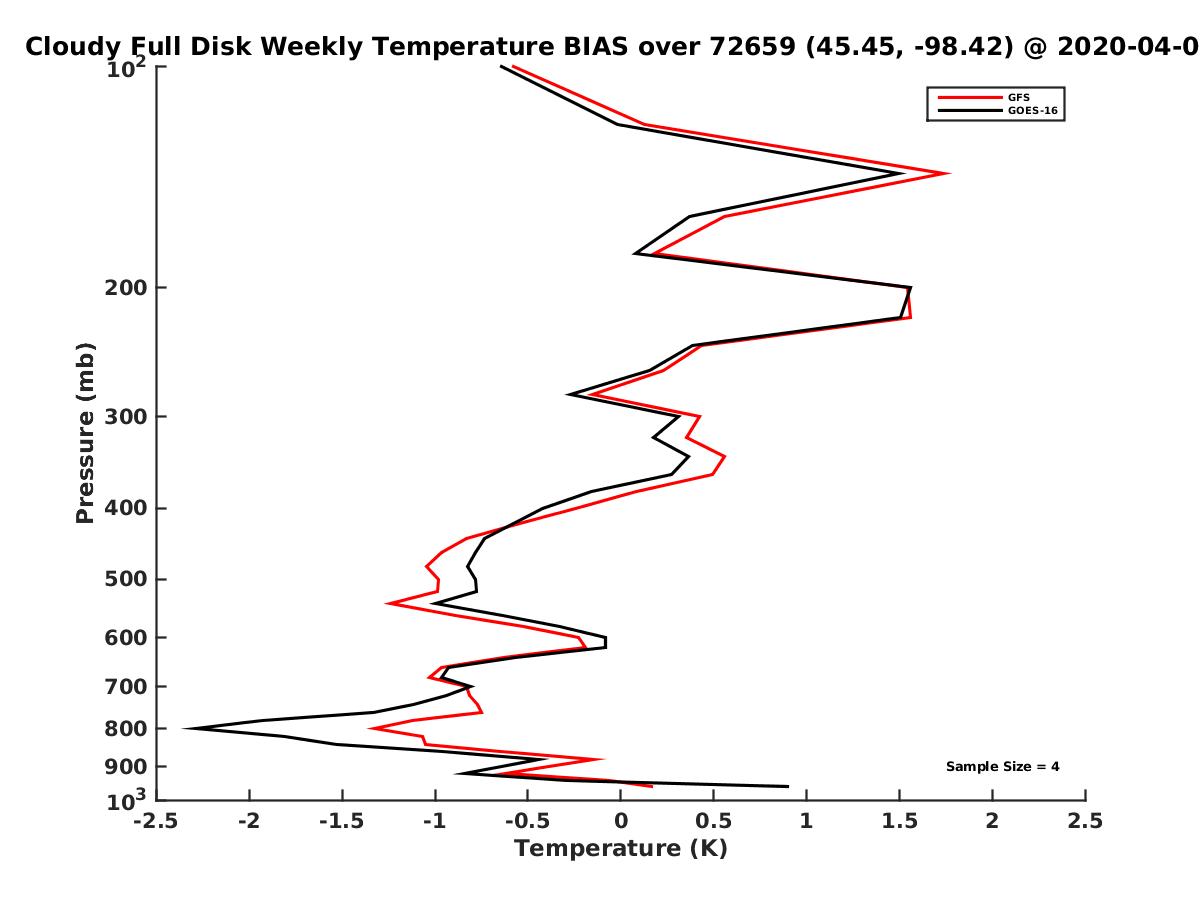 Cloudy Full Disk Weekly Temperature BIAS over 72659 (45.45, -98.42) @ 2020-04-0

GFS
GOES-16

Pressure (mb)

$10^2$
200
300
400
500
600
700
800
900
$10^3$

Sample Size = 4

-2.5 -2 -1.5 -1 -0.5 0 0.5 1 1.5 2 2.5

Temperature (K)